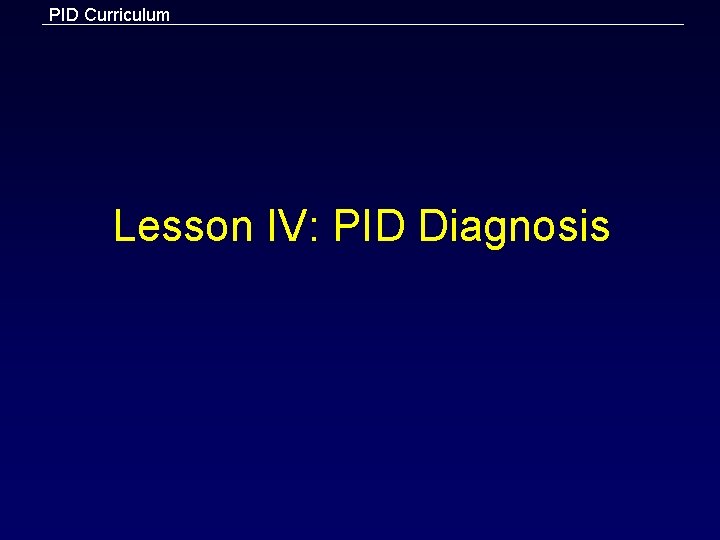 PID Curriculum

Lesson IV: PID Diagnosis